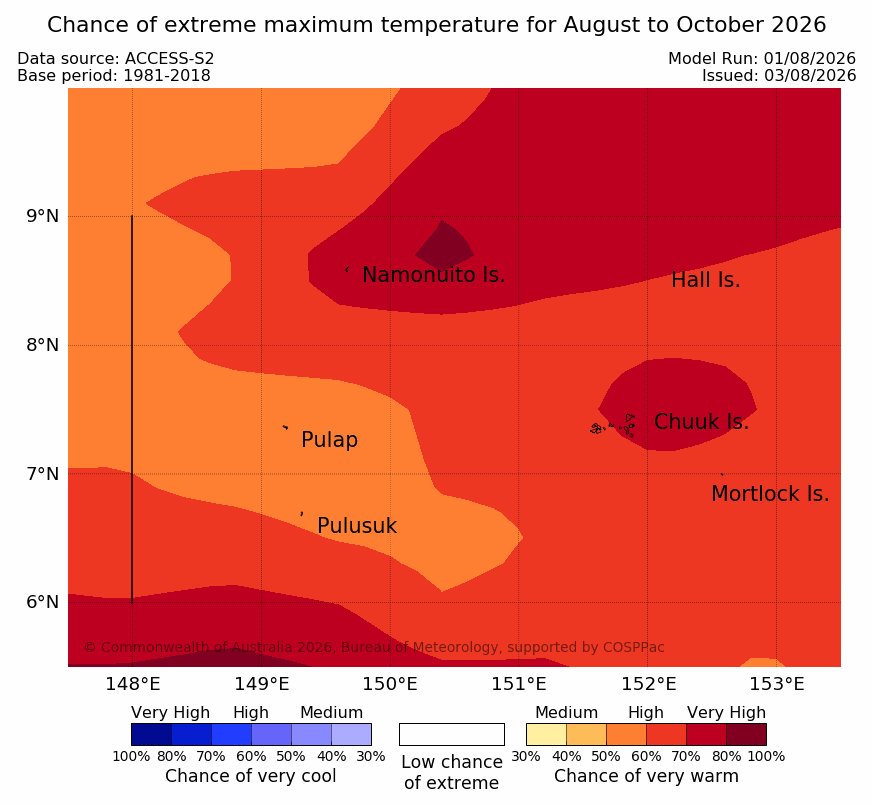 Chance of extreme maximum temperature for August to October 2026

Data source: ACCESS-S2
Base period: 1981-2018

Model Run: 01/08/2026
Issued: 03/08/2026

9°N
8°N
7°N
6°N

Namonuito Is.
Hall Is.
Chuuk Is.
Pulap
Mortlock Is.
Pulusuk

© Commonwealth of Australia 2026, Bureau of Meteorology, supported by COSPPac

148°E
149°E
150°E
151°E
152°E
153°E

Very High High Medium
100% 80% 70% 60% 50% 40% 30%
Chance of very cool

Low chance of extreme

Medium High Very High
30% 40% 50% 60% 70% 80% 100%
Chance of very warm